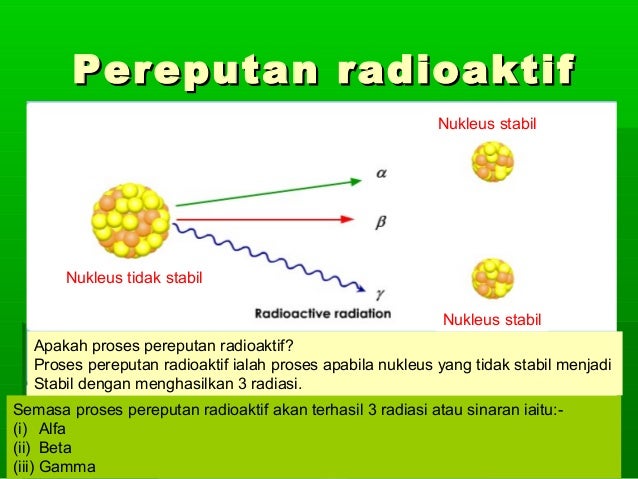 Pereputan radioaktif

Nukleus stabil

$\alpha$

$\beta$

$\gamma$

Nukleus tidak stabil

Radioactive radiation

Nukleus stabil

Apakah proses pereputan radioaktif?
Proses pereputan radioaktif ialah proses apabila nukleus yang tidak stabil menjadi Stabil dengan menghasilkan 3 radiasi.

Semasa proses pereputan radioaktif akan terhasil 3 radiasi atau sinaran iaitu:-
(i) Alfa
(ii) Beta
(iii) Gamma